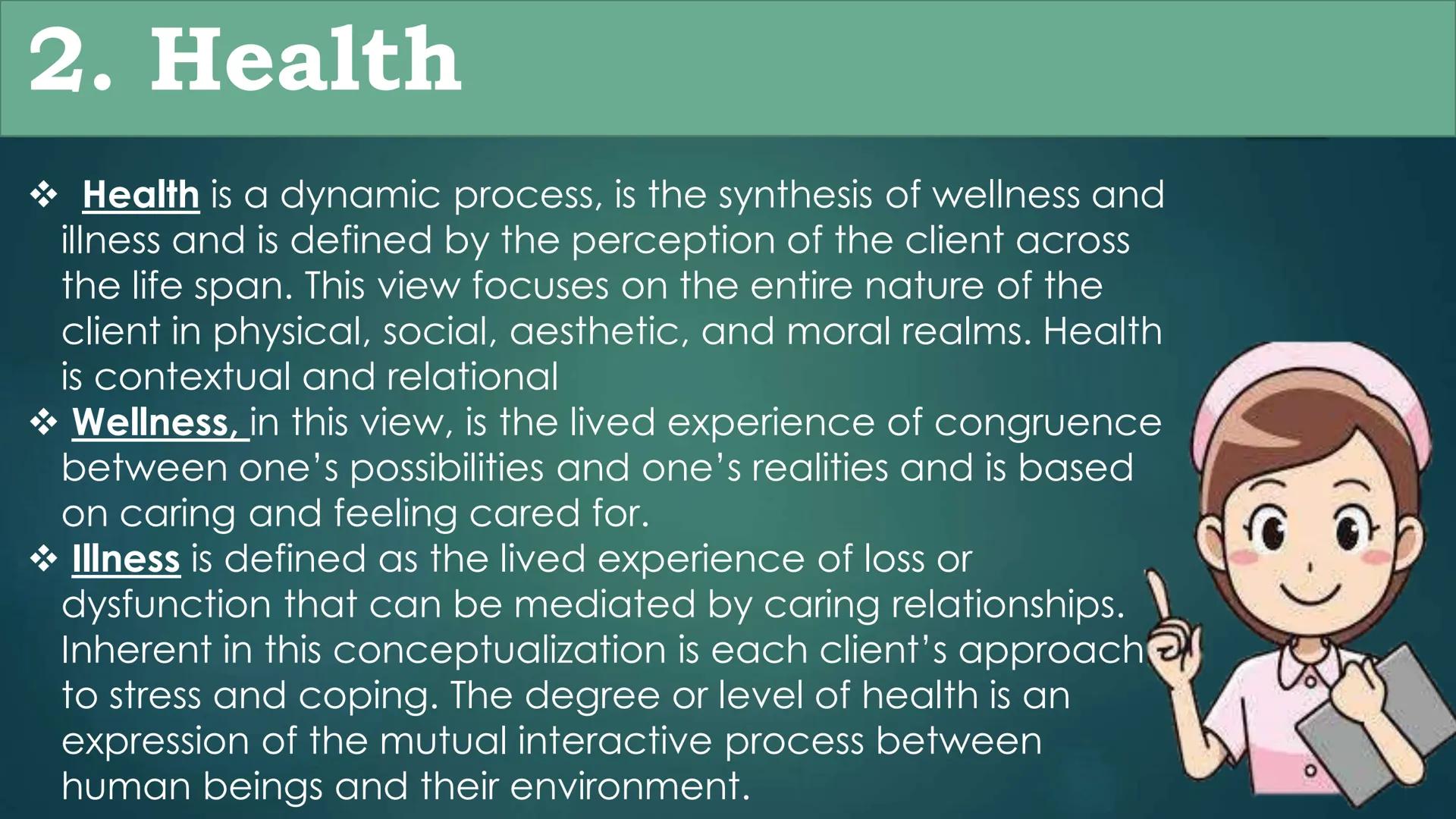 2. Health

❖ Health is a dynamic process, is the synthesis of wellness and illness and is defined by the perception of the client across the life span. This view focuses on the entire nature of the client in physical, social, aesthetic, and moral realms. Health is contextual and relational

❖ Wellness, in this view, is the lived experience of congruence between one's possibilities and one's realities and is based on caring and feeling cared for.

❖ Illness is defined as the lived experience of loss or dysfunction that can be mediated by caring relationships. Inherent in this conceptualization is each client's approach to stress and coping. The degree or level of health is an expression of the mutual interactive process between human beings and their environment.